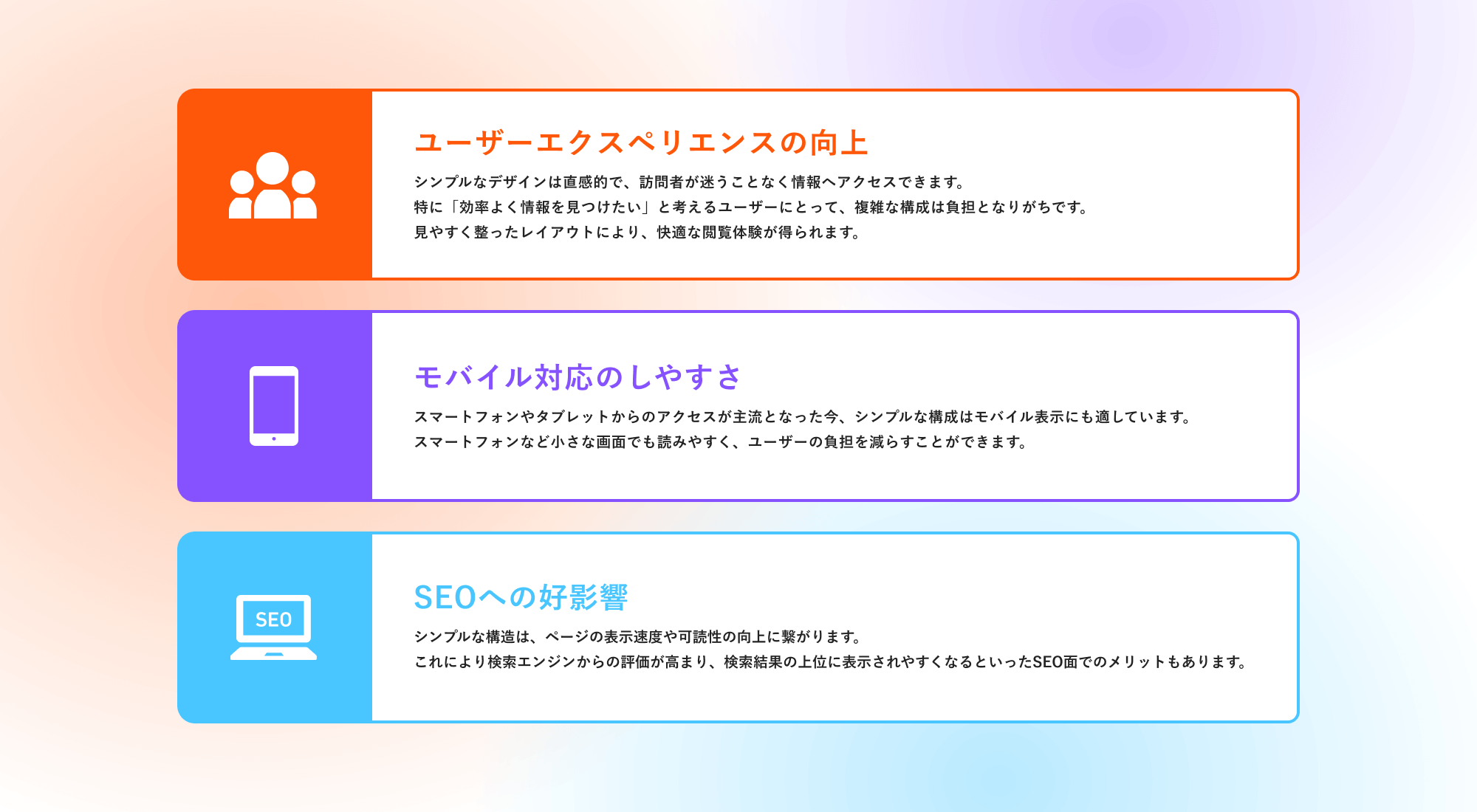 ユーザーエクスペリエンスの向上

シンプルなデザインは直感的で、訪問者が迷うことなく情報へアクセスできます。
特に「効率よく情報を見つけたい」と考えるユーザーにとって、複雑な構成は負担となりがちです。
見やすく整ったレイアウトにより、快適な閲覧体験が得られます。

モバイル対応のしやすさ

スマートフォンやタブレットからのアクセスが主流となった今、シンプルな構成はモバイル表示にも適しています。
スマートフォンなど小さな画面でも読みやすく、ユーザーの負担を減らすことができます。

SEO

SEOへの好影響

シンプルな構造は、ページの表示速度や可読性の向上に繋がります。
これにより検索エンジンからの評価が高まり、検索結果の上位に表示されやすくなるといったSEO面でのメリットもあります。